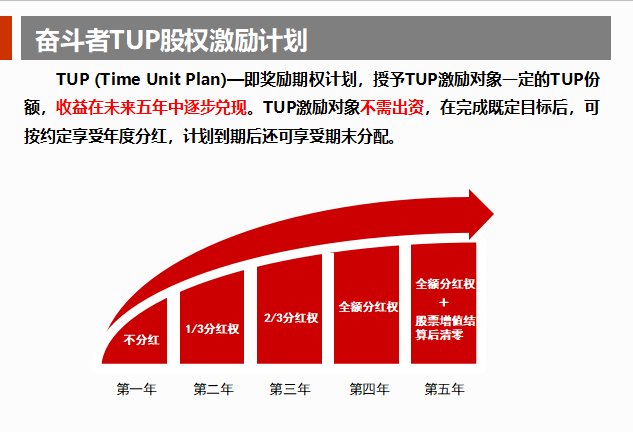 奋斗者TUP股权激励计划

TUP (Time Unit Plan)—即奖励期权计划，授予TUP激励对象一定的TUP份额，收益在未来五年中逐步兑现。TUP激励对象不需出资，在完成既定目标后，可按约定享受年度分红，计划到期后还可享受期末分配。

不分红
1/3分红权
2/3分红权
全额分红权
全额分红权 + 股票增值结算后清零

第一年
第二年
第三年
第四年
第五年